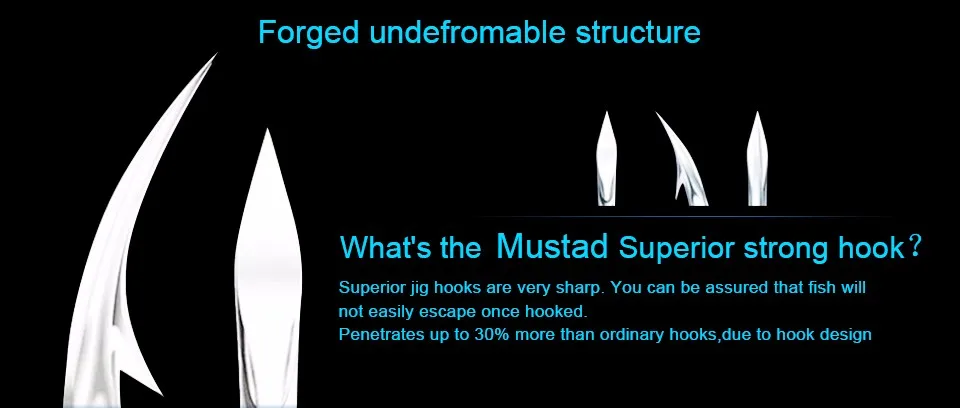 Forged undefromable structure

What's the Mustad Superior strong hook？

Superior jig hooks are very sharp. You can be assured that fish will not easily escape once hooked.
Penetrates up to 30% more than ordinary hooks,due to hook design